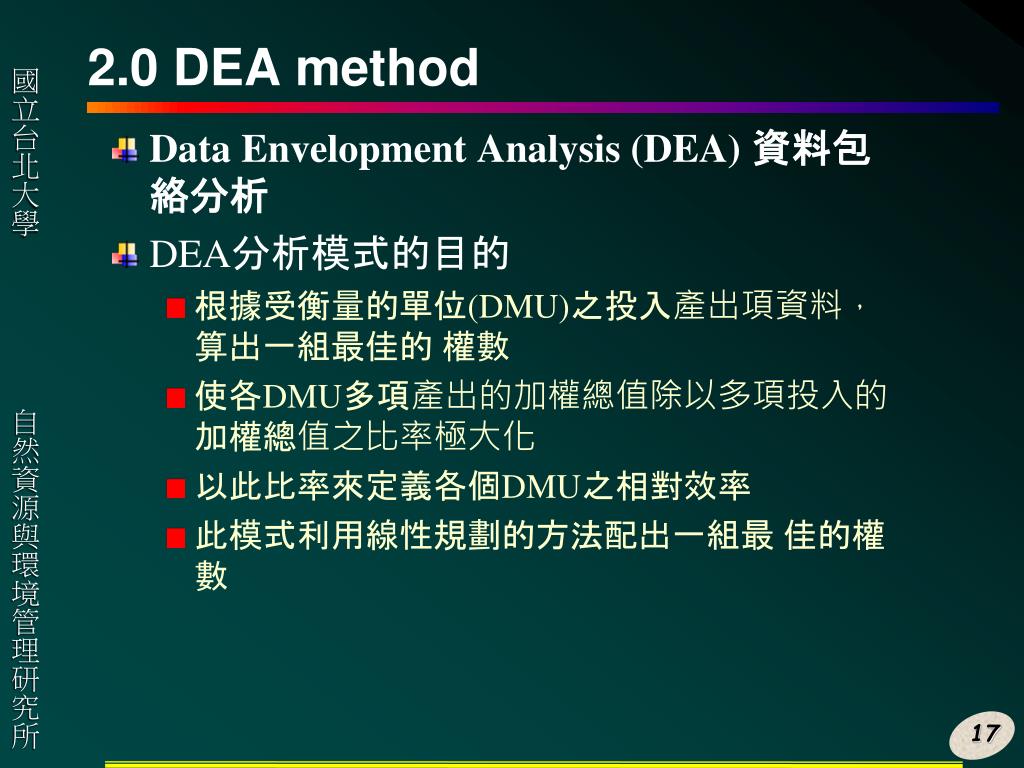 國立台北大學

自然資源與環境管理研究所

2.0 DEA method

Data Envelopment Analysis (DEA) 資料包絡分析

DEA分析模式的目的

根據受衡量的單位(DMU)之投入產出項資料，算出一組最佳的 權數

使各DMU多項產出的加權總值除以多項投入的加權總值之比率極大化

以此比率來定義各個DMU之相對效率

此模式利用線性規劃的方法配出一組最 佳的權數

17